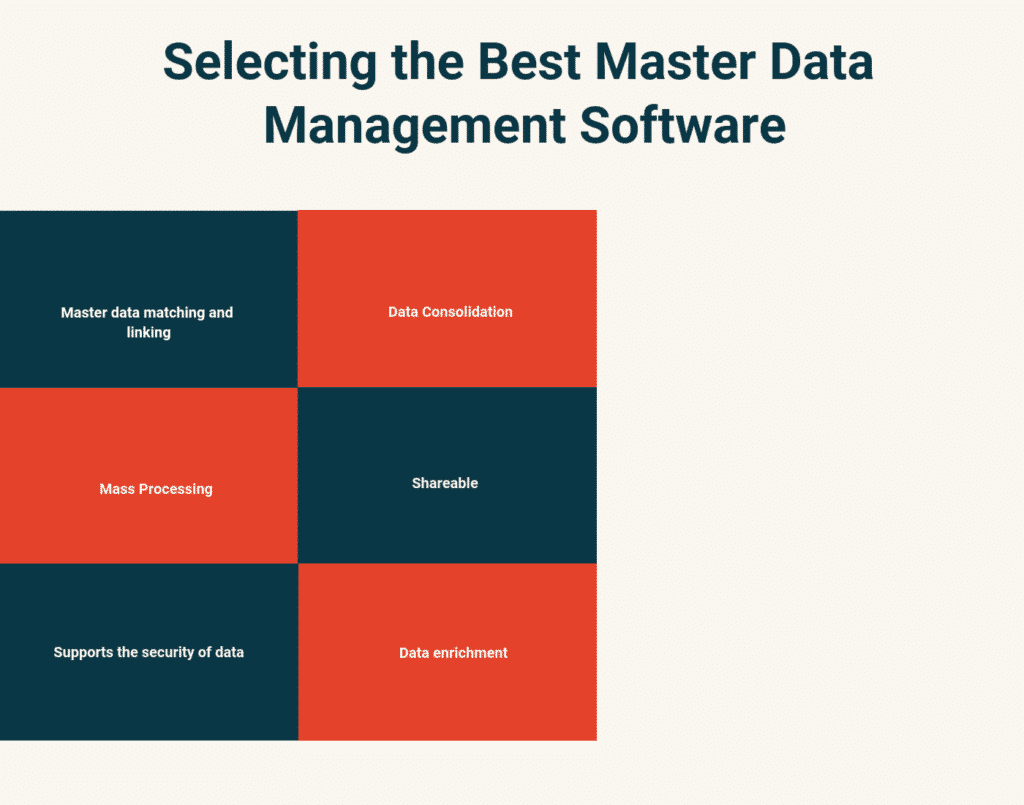 Selecting the Best Master Data Management Software

Master data matching and linking

Data Consolidation

Mass Processing

Shareable

Supports the security of data

Data enrichment